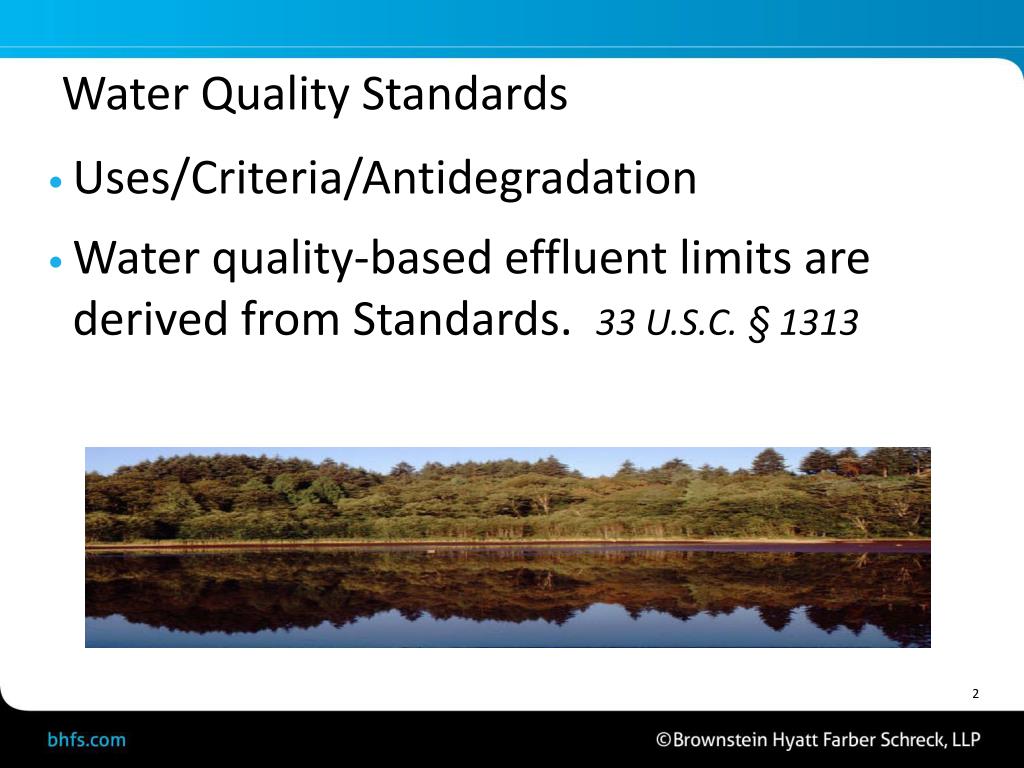 Water Quality Standards

• Uses/Criteria/Antidegradation

• Water quality-based effluent limits are derived from Standards. 33 U.S.C. § 1313

2

bhfs.com

©Brownstein Hyatt Farber Schreck, LLP